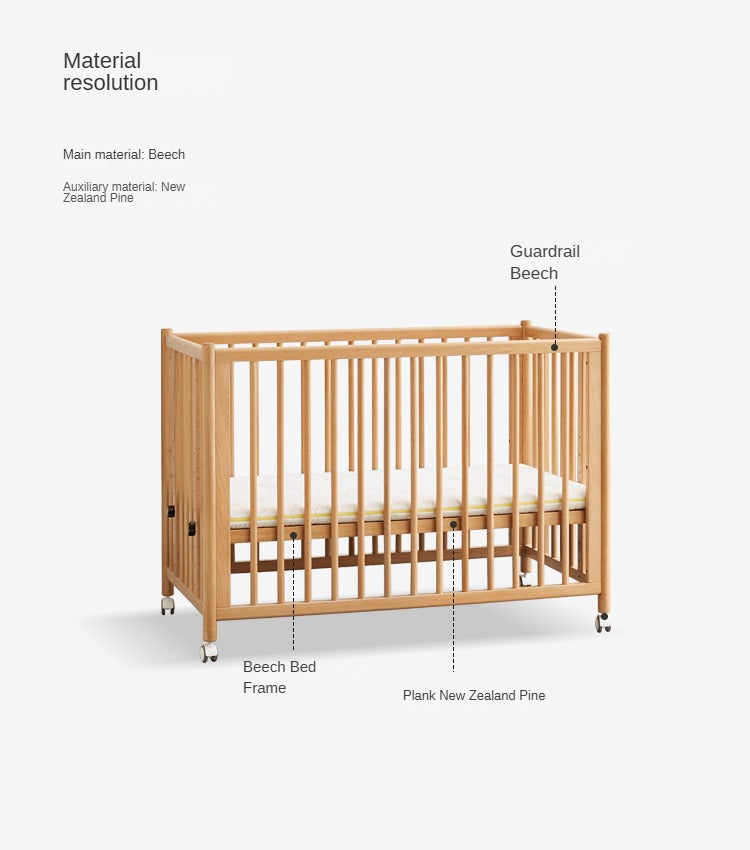 Material resolution

Main material: Beech

Auxiliary material: New Zealand Pine

Guardrail Beech

Beech Bed Frame

Plank New Zealand Pine